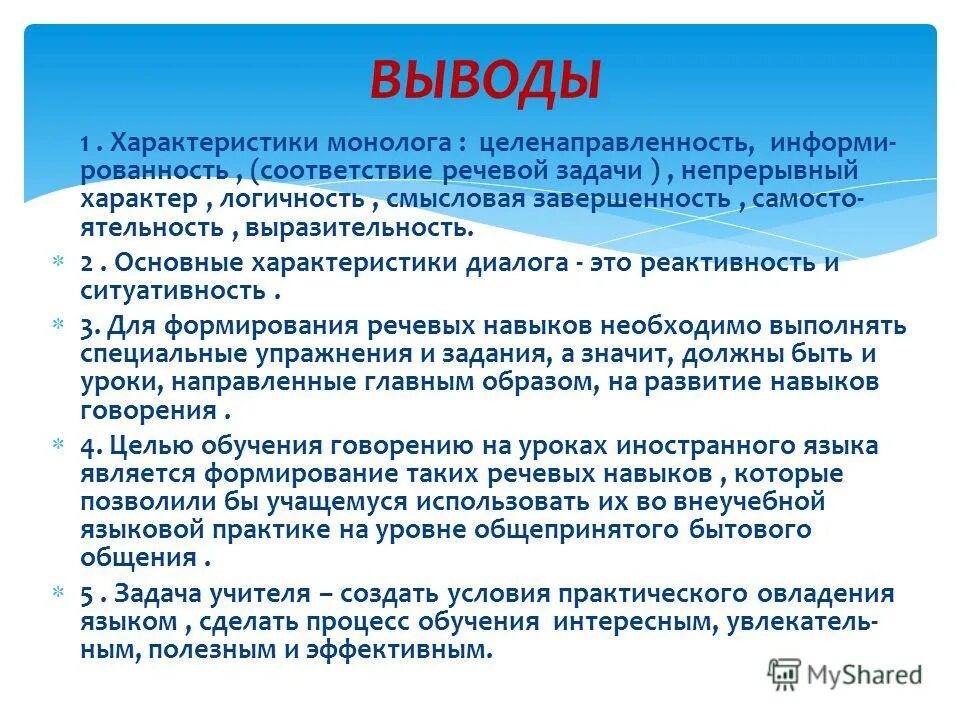 ВЫВОДЫ

1 . Характеристики монолога : целенаправленность, информированность , (соответствие речевой задачи ) , непрерывный характер , логичность , смысловая завершенность , самостоятельность , выразительность.

2 . Основные характеристики диалога - это реактивность и ситуативность .

3. Для формирования речевых навыков необходимо выполнять специальные упражнения и задания, а значит, должны быть и уроки, направленные главным образом, на развитие навыков говорения .

4. Целью обучения говорению на уроках иностранного языка является формирование таких речевых навыков , которые позволили бы учащемуся использовать их во внеучебной языковой практике на уровне общепринятого бытового общения .

5 . Задача учителя – создать условия практического овладения языком , сделать процесс обучения интересным, увлекательным, полезным и эффективным.

MyShared